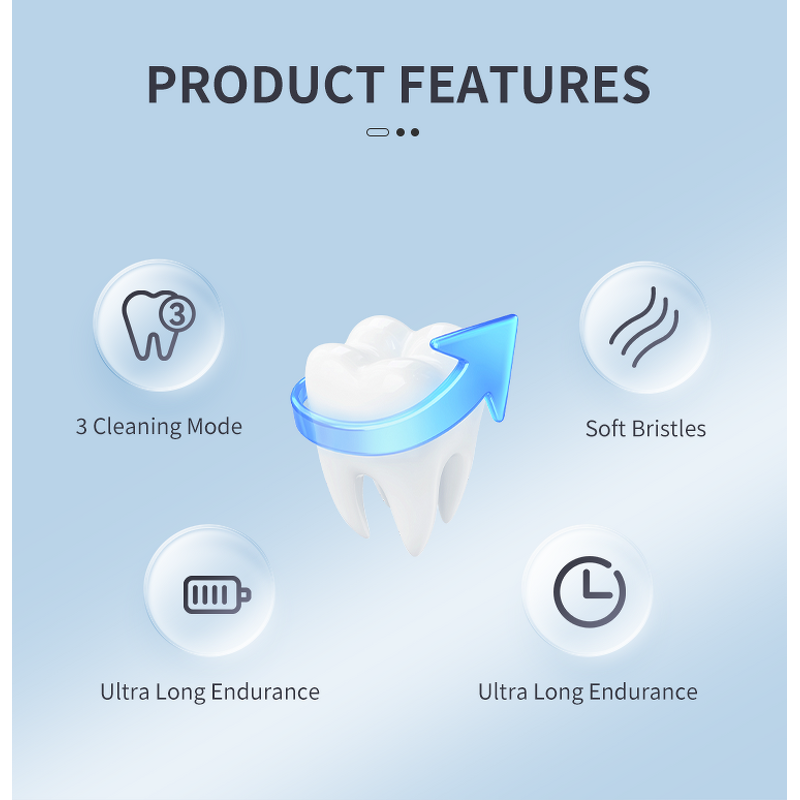 PRODUCT FEATURES

3

3 Cleaning Mode

Soft Bristles

Ultra Long Endurance

Ultra Long Endurance